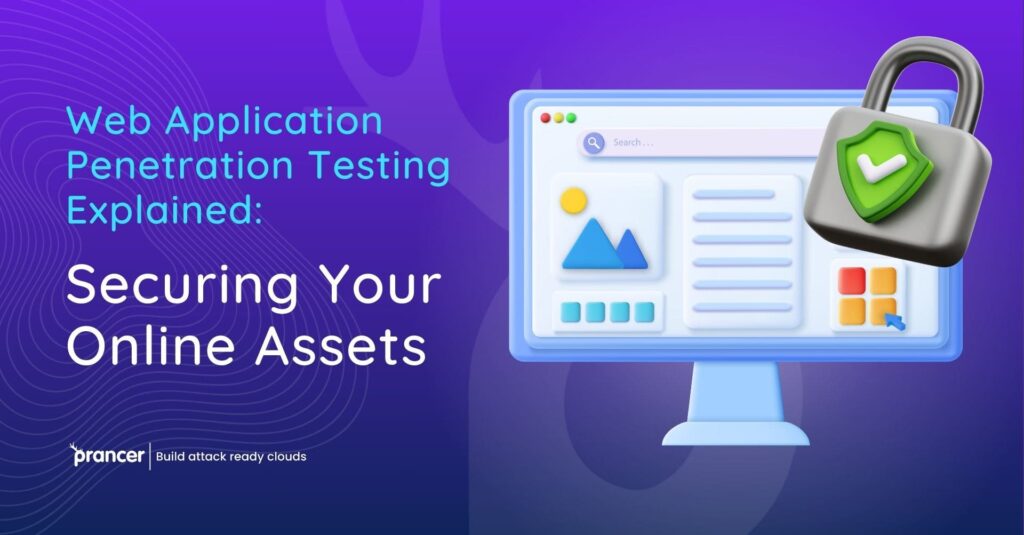 Web Application Penetration Testing Explained:

Securing Your Online Assets

Search . . .

prancer | Build attack ready clouds